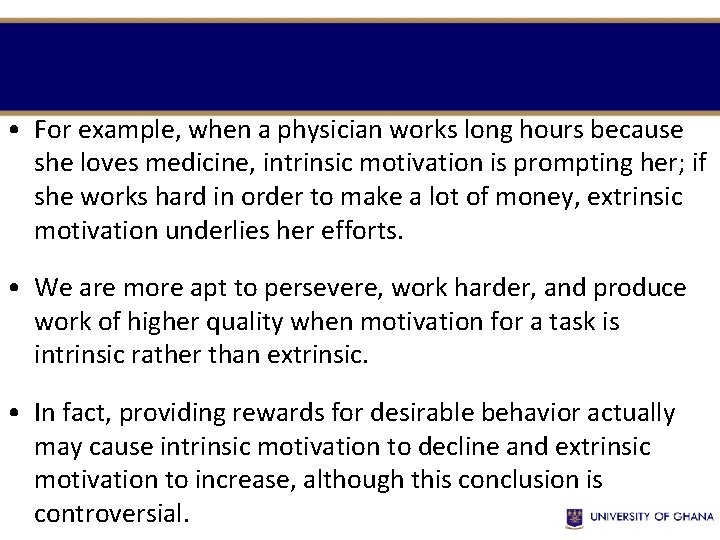 • For example, when a physician works long hours because she loves medicine, intrinsic motivation is prompting her; if she works hard in order to make a lot of money, extrinsic motivation underlies her efforts.

• We are more apt to persevere, work harder, and produce work of higher quality when motivation for a task is intrinsic rather than extrinsic.

• In fact, providing rewards for desirable behavior actually may cause intrinsic motivation to decline and extrinsic motivation to increase, although this conclusion is controversial.

UNIVERSITY OF GHANA